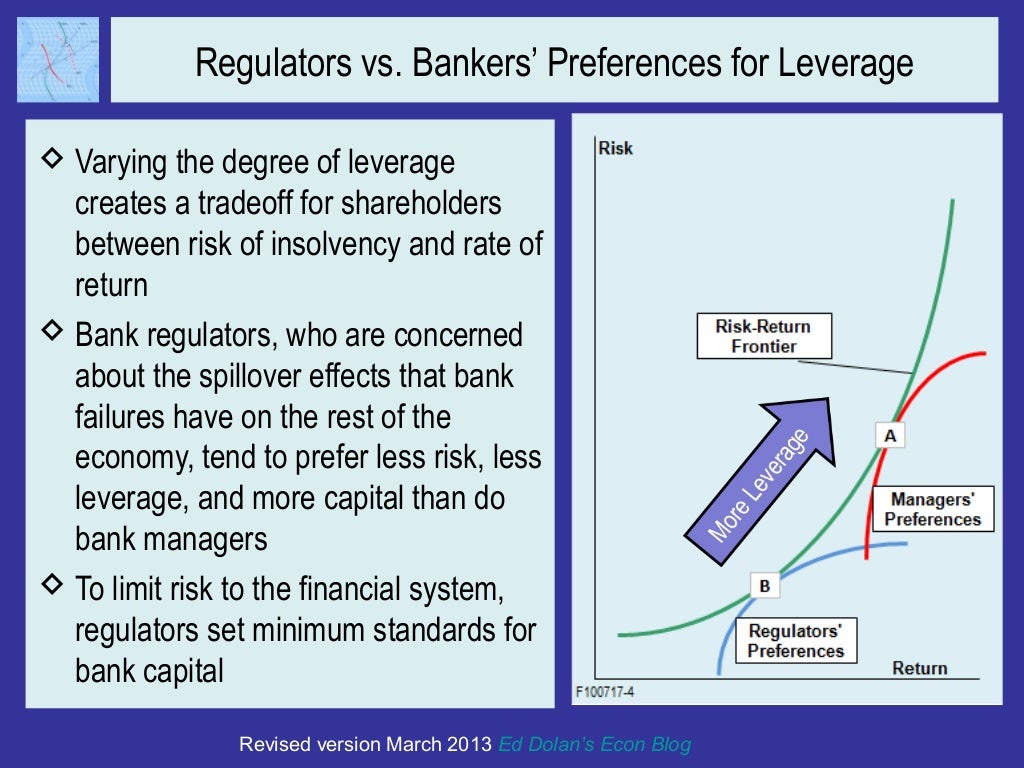 Regulators vs. Bankers' Preferences for Leverage

◇ Varying the degree of leverage creates a tradeoff for shareholders between risk of insolvency and rate of return

◇ Bank regulators, who are concerned about the spillover effects that bank failures have on the rest of the economy, tend to prefer less risk, less leverage, and more capital than do bank managers

◇ To limit risk to the financial system, regulators set minimum standards for bank capital

Risk

Risk-Return Frontier

More Leverage

A

Managers' Preferences

B

Regulators' Preferences

Return

F100717-4

Revised version March 2013 Ed Dolan's Econ Blog